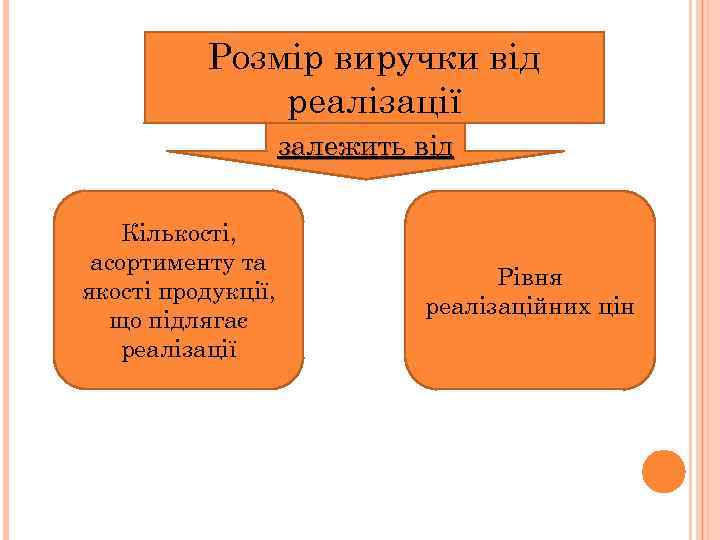 Розмір виручки від реалізації

залежить від

Кількості, асортименту та якості продукції, що підлягає реалізації

Рівня реалізаційних цін